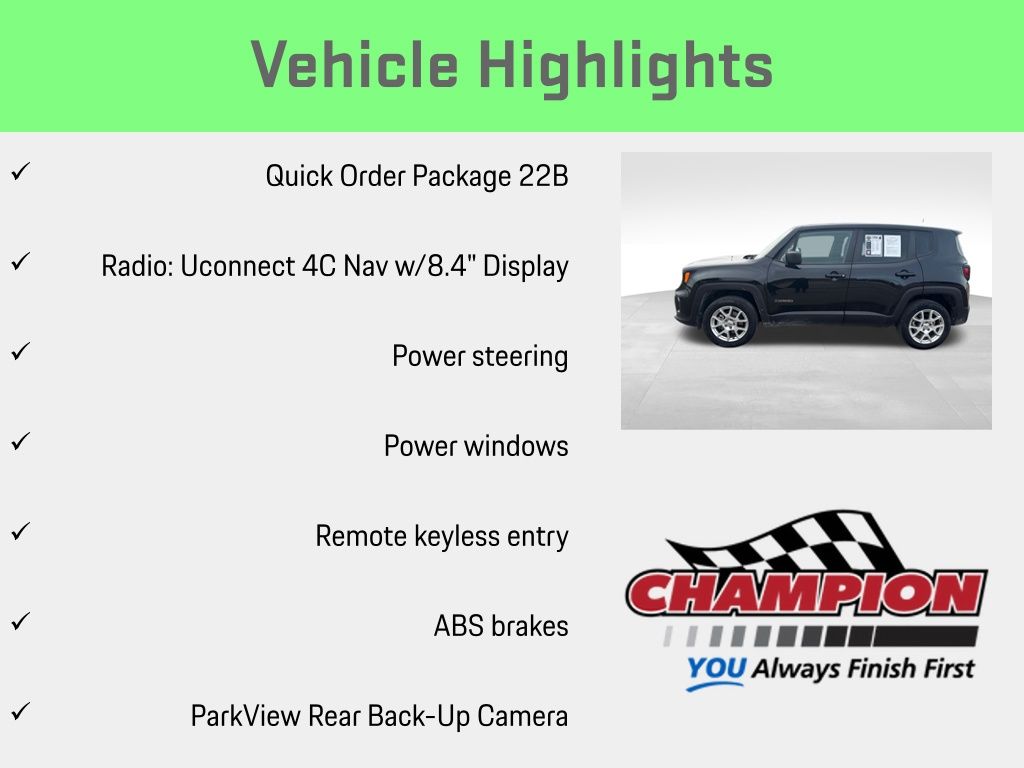 Vehicle Highlights

✓ Quick Order Package 22B

✓ Radio: Uconnect 4C Nav w/8.4" Display

✓ Power steering

✓ Power windows

✓ Remote keyless entry

✓ ABS brakes

✓ ParkView Rear Back-Up Camera

CHAMPION
YOU Always Finish First